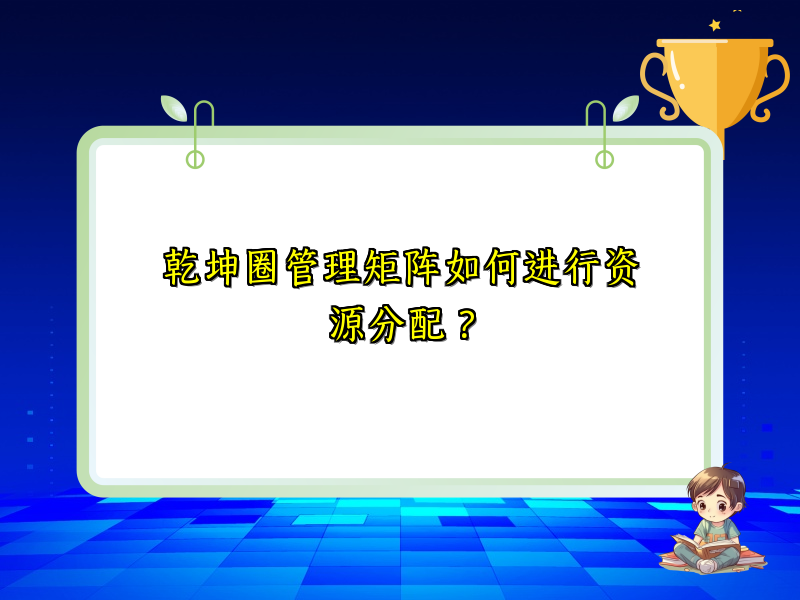 乾坤圈管理矩阵如何进行资源分配？